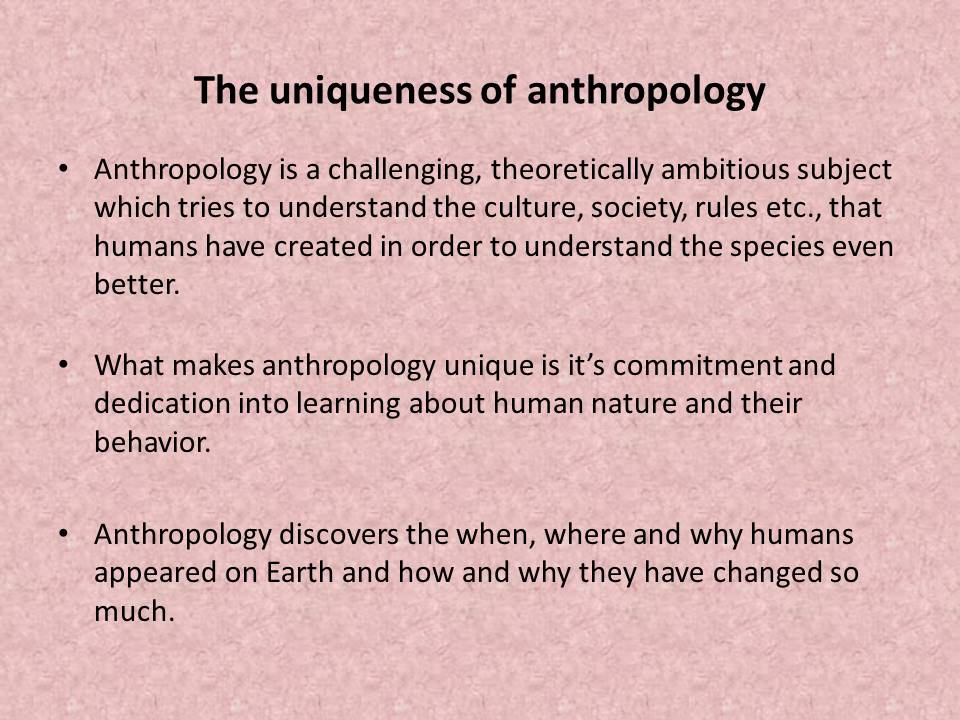 The uniqueness of anthropology

• Anthropology is a challenging, theoretically ambitious subject which tries to understand the culture, society, rules etc., that humans have created in order to understand the species even better.

• What makes anthropology unique is it's commitment and dedication into learning about human nature and their behavior.

• Anthropology discovers the when, where and why humans appeared on Earth and how and why they have changed so much.